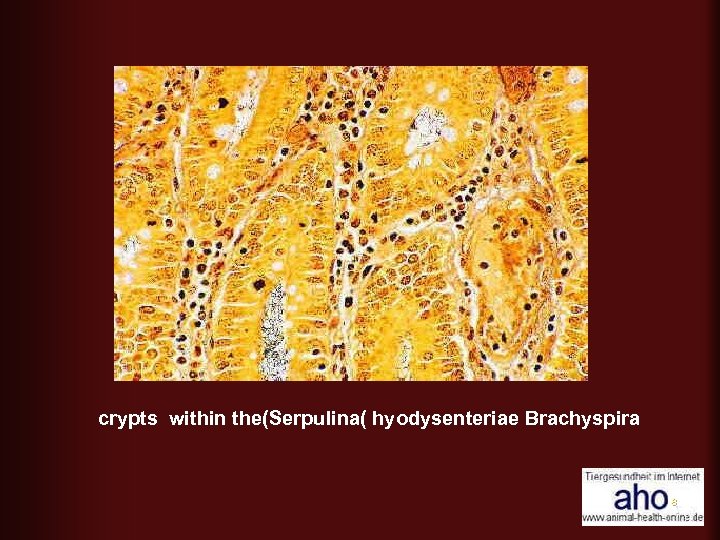 crypts within the(Serpulina( hyodysenteriae Brachyspira

Tiergesundheit im Internet
aho
www.animal-health-online.de